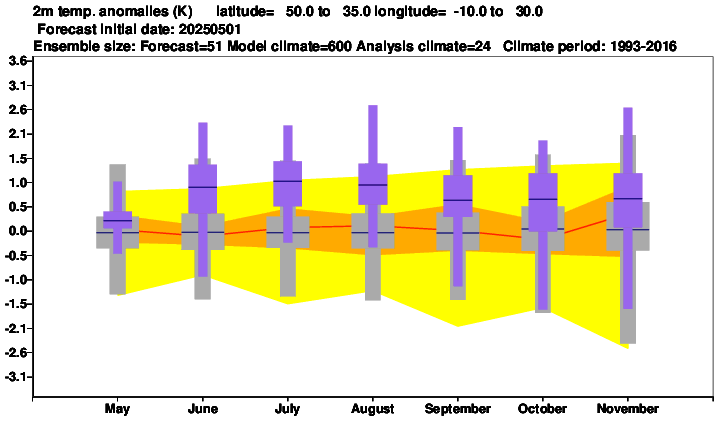 2m temp. anomalies (K) latitude= 50.0 to 35.0 longitude= -10.0 to 30.0
Forecast initial date: 20250501
Ensemble size: Forecast=51 Model climate=600 Analysis climate=24 Climate period: 1993-2016

3.6
3.1
2.6
2.1
1.5
1.0
0.5
0.0
-0.5
-1.0
-1.5
-2.1
-2.6
-3.1

May June July August September October November